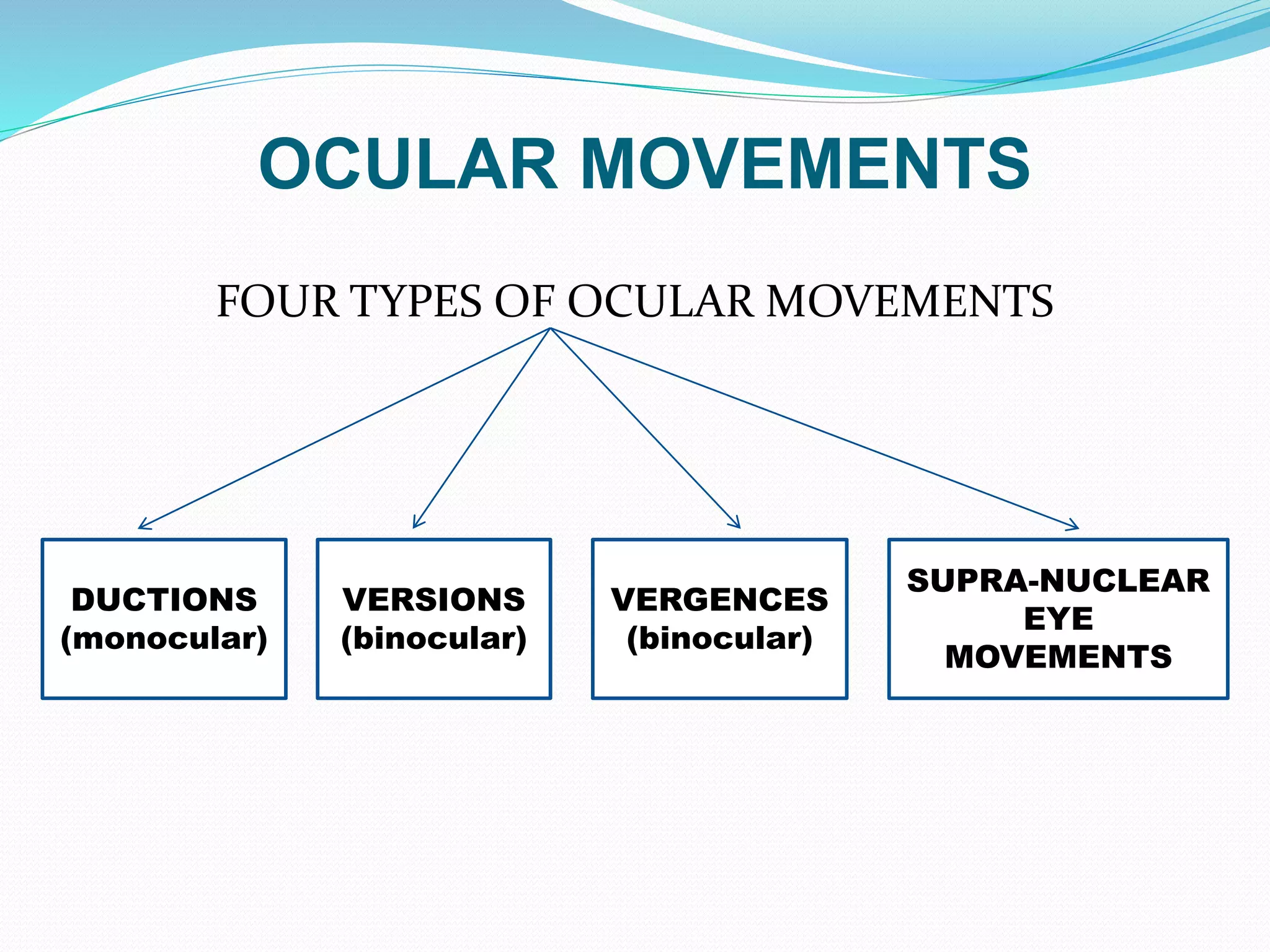 OCULAR MOVEMENTS

FOUR TYPES OF OCULAR MOVEMENTS

DUCTIONS
(monocular)

VERSIONS
(binocular)

VERGENCES
(binocular)

SUPRA-NUCLEAR
EYE
MOVEMENTS